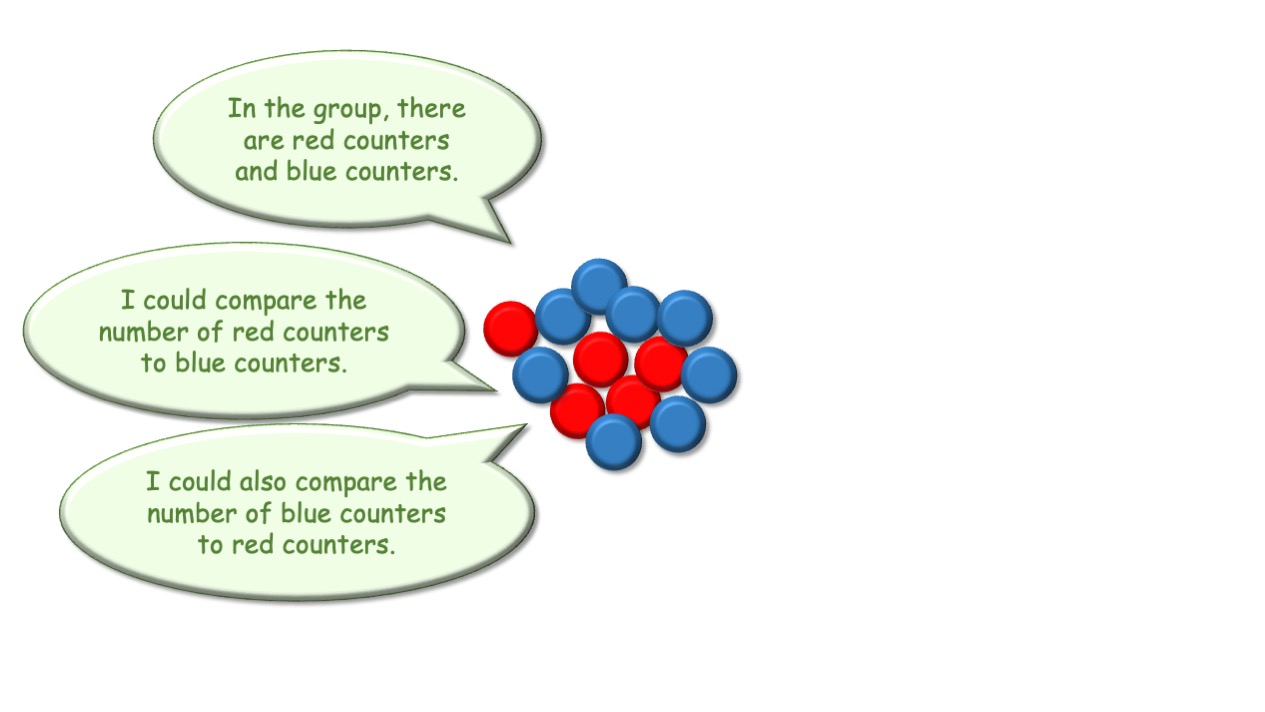 In the group, there are red counters and blue counters.

I could compare the number of red counters to blue counters.

I could also compare the number of blue counters to red counters.